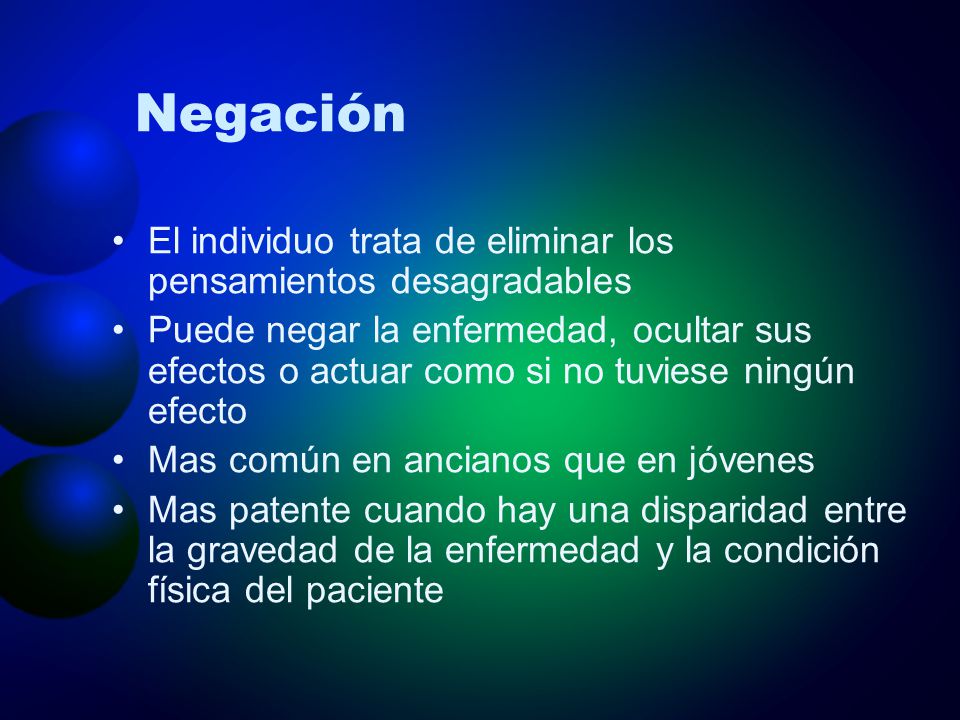 Negación

• El individuo trata de eliminar los pensamientos desagradables
• Puede negar la enfermedad, ocultar sus efectos o actuar como si no tuviese ningún efecto
• Mas común en ancianos que en jóvenes
• Mas patente cuando hay una disparidad entre la gravedad de la enfermedad y la condición física del paciente